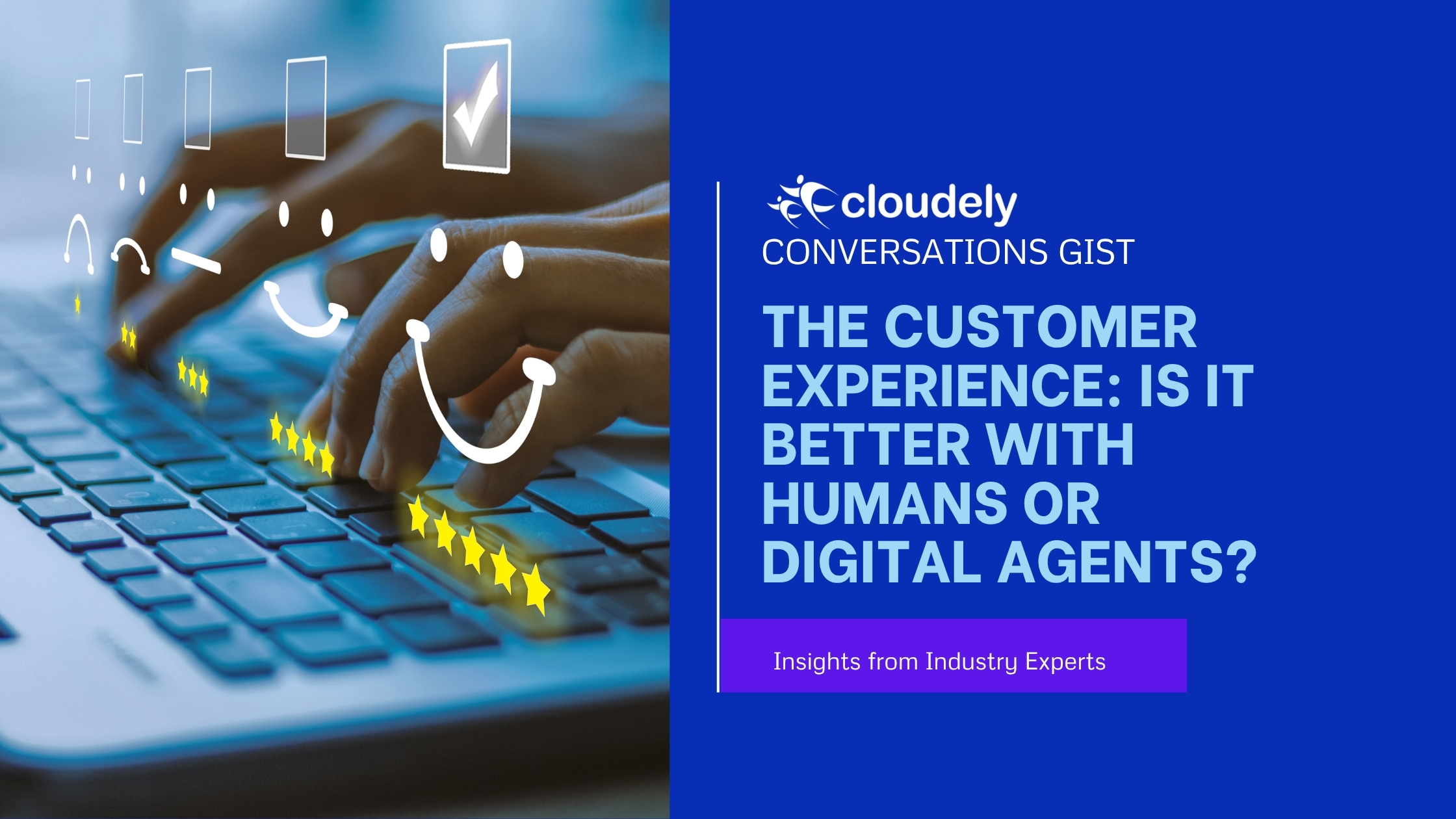 cloudely
CONVERSATIONS GIST

THE CUSTOMER EXPERIENCE: IS IT BETTER WITH HUMANS OR DIGITAL AGENTS?

Insights from Industry Experts